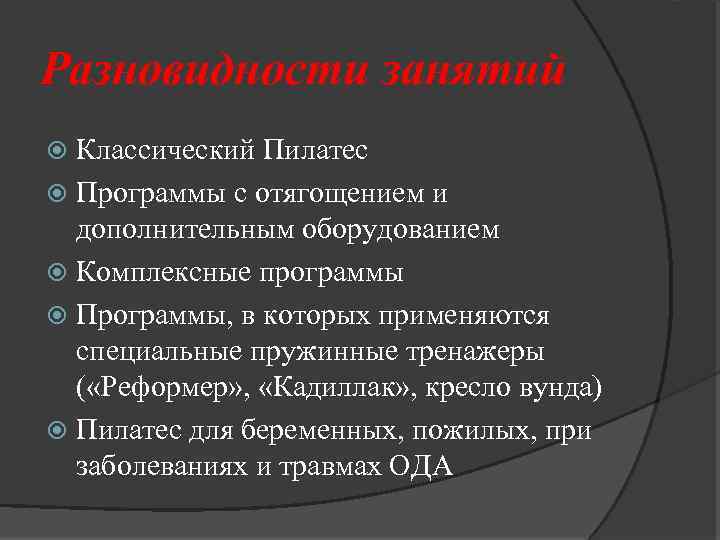 Разновидности занятий

Классический Пилатес

Программы с отягощением и дополнительным оборудованием

Комплексные программы

Программы, в которых применяются специальные пружинные тренажеры («Реформер», «Кадиллак», кресло вунда)

Пилатес для беременных, пожилых, при заболеваниях и травмах ОДА